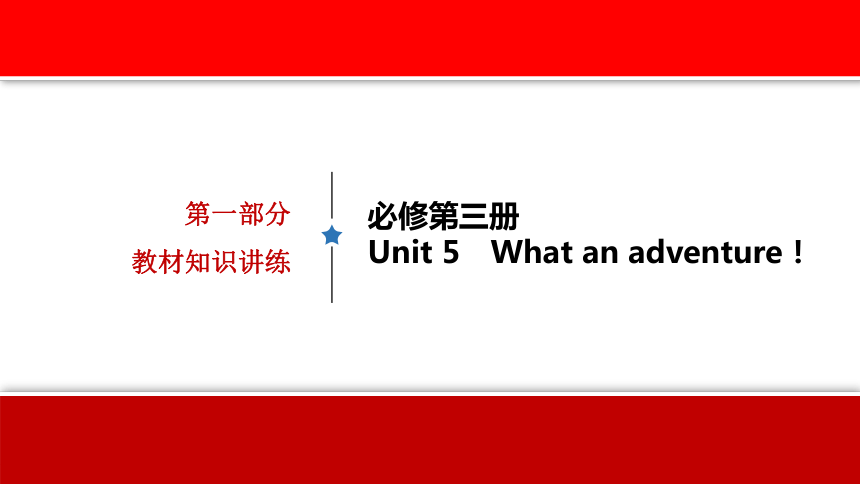 第一部分
教材知识讲练

必修第三册
Unit 5　What an adventure！